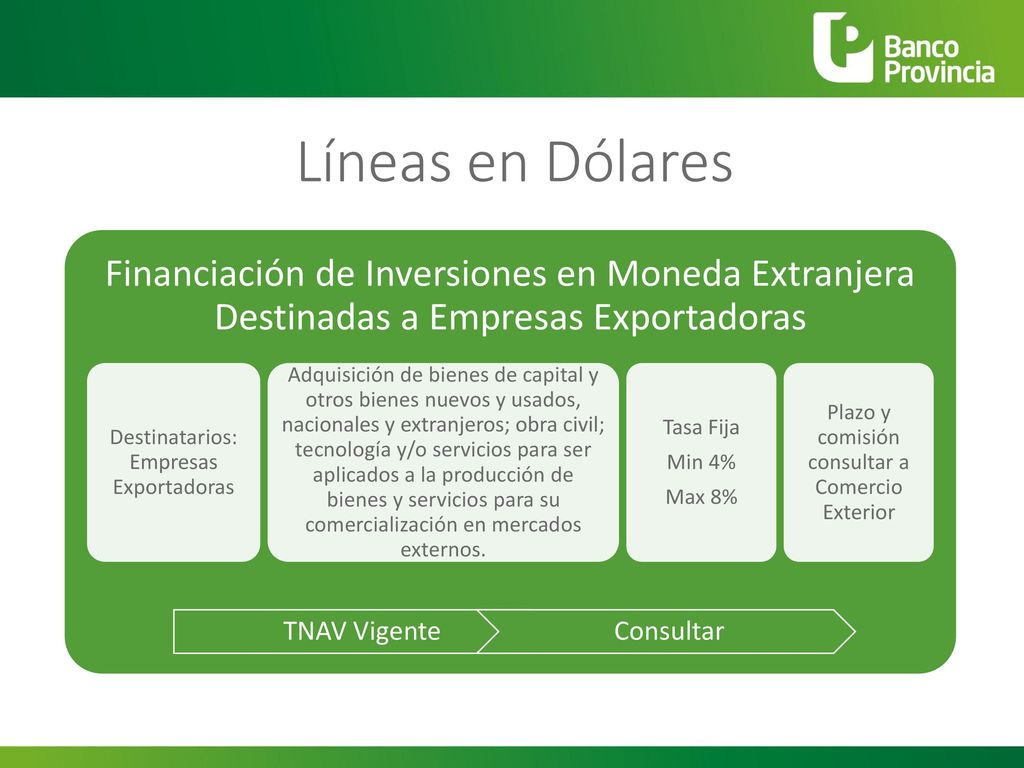 Banco Provincia

Líneas en Dólares

Financiación de Inversiones en Moneda Extranjera Destinadas a Empresas Exportadoras

Destinatarios: Empresas Exportadoras

Adquisición de bienes de capital y otros bienes nuevos y usados, nacionales y extranjeros; obra civil; tecnología y/o servicios para ser aplicados a la producción de bienes y servicios para su comercialización en mercados externos.

Tasa Fija

Min 4%

Max 8%

Plazo y comisión consultar a Comercio Exterior

TNAV Vigente

Consultar